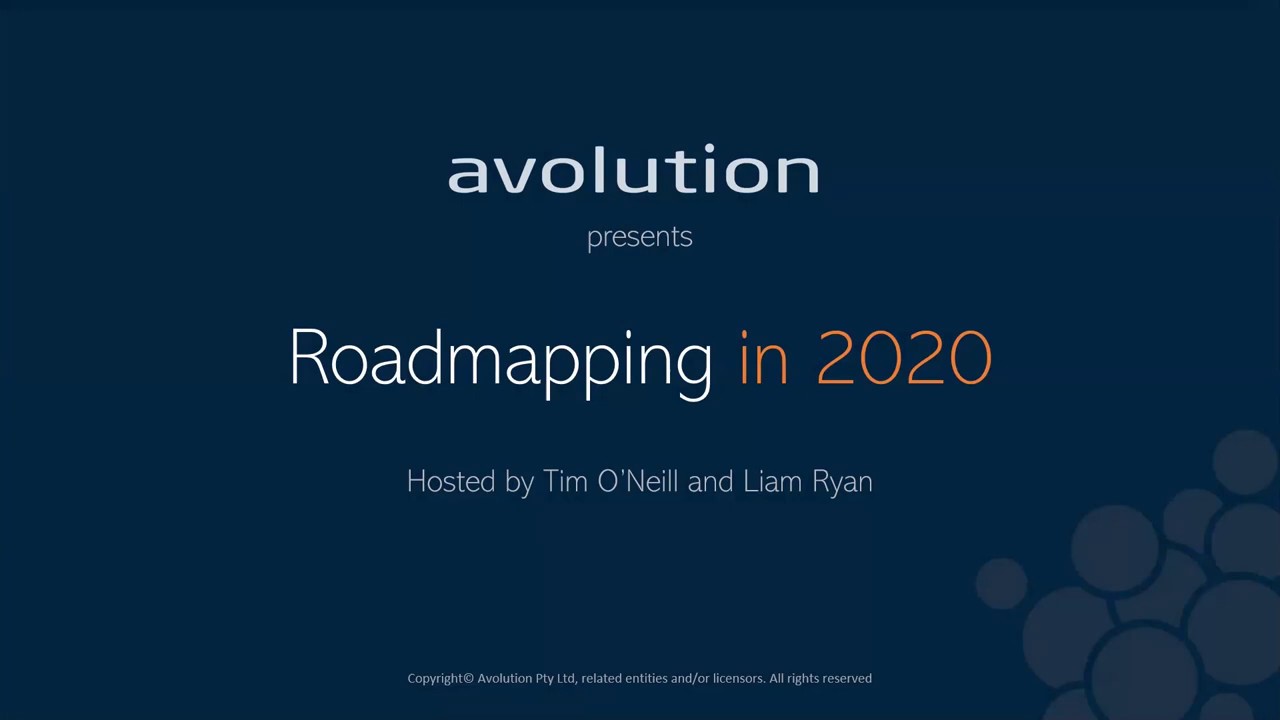 avolution

presents

Roadmapping in 2020

Hosted by Tim O'Neill and Liam Ryan

Copyright© Avolution Pty Ltd, related entities and/or licensors. All rights reserved